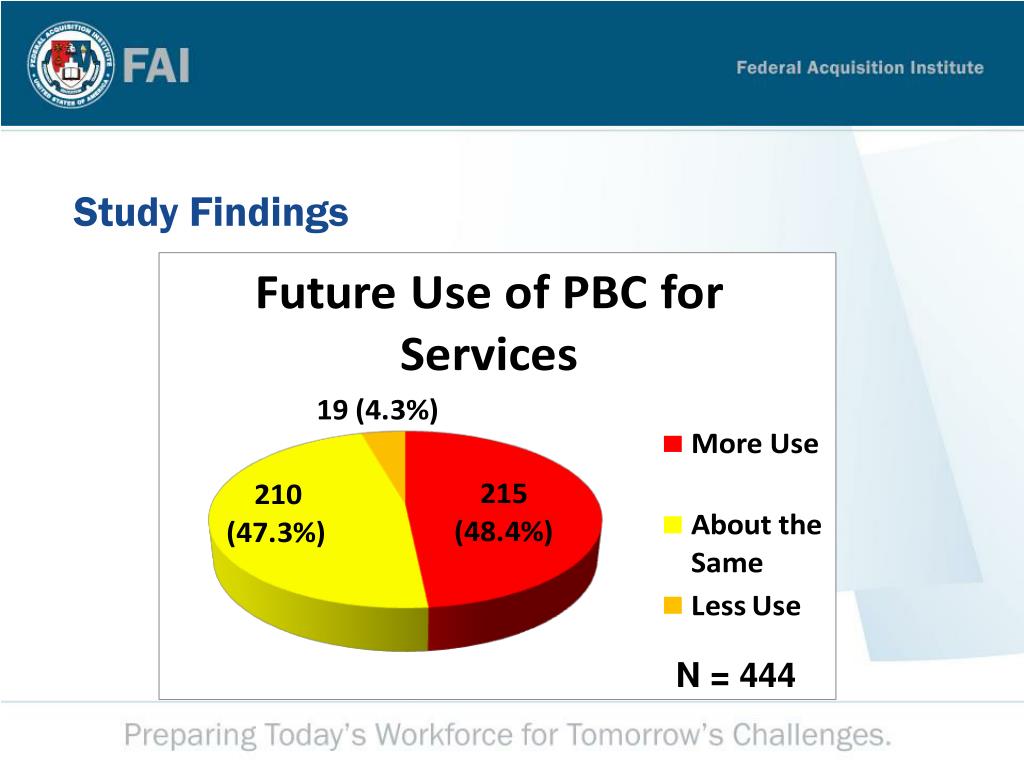 FAI

Federal Acquisition Institute

Study Findings

Future Use of PBC for Services

19 (4.3%)

210 (47.3%)

215 (48.4%)

More Use

About the Same

Less Use

N = 444

Preparing Today's Workforce for Tomorrow's Challenges.